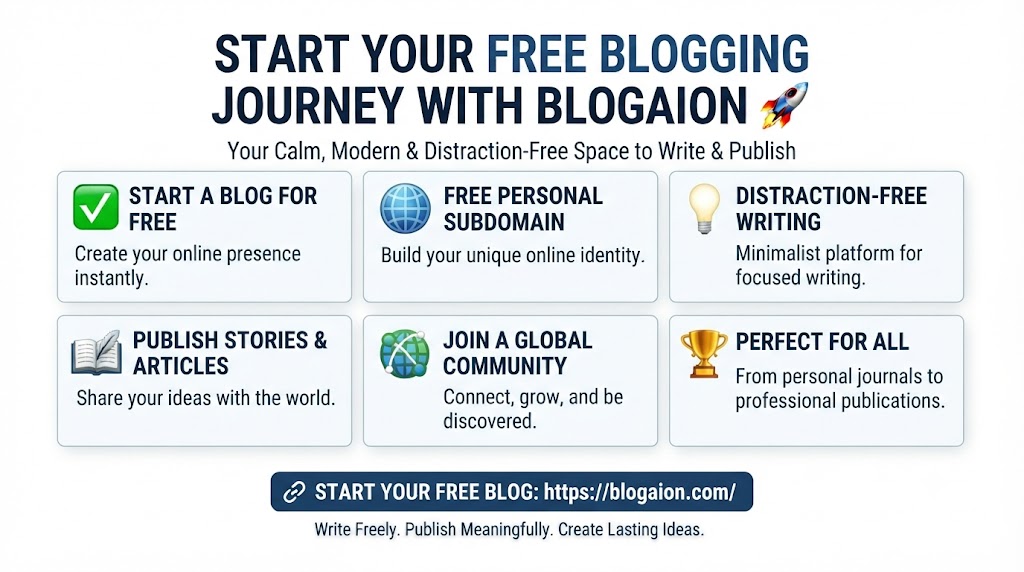 START YOUR FREE BLOGGING JOURNEY WITH BLOGAION

Your Calm, Modern & Distraction-Free Space to Write & Publish

START A BLOG FOR FREE
Create your online presence instantly.

FREE PERSONAL SUBDOMAIN
Build your unique online identity.

DISTRACTION-FREE WRITING
Minimalist platform for focused writing.

PUBLISH STORIES & ARTICLES
Share your ideas with the world.

JOIN A GLOBAL COMMUNITY
Connect, grow, and be discovered.

PERFECT FOR ALL
From personal journals to professional publications.

START YOUR FREE BLOG: https://blogaion.com/

Write Freely. Publish Meaningfully. Create Lasting Ideas.